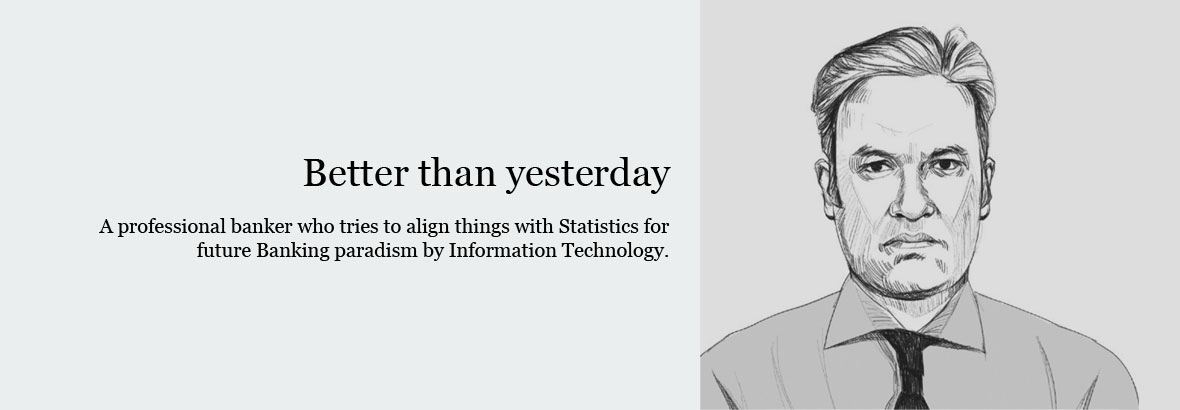 Better than yesterday

A professional banker who tries to align things with Statistics for future Banking paradism by Information Technology.